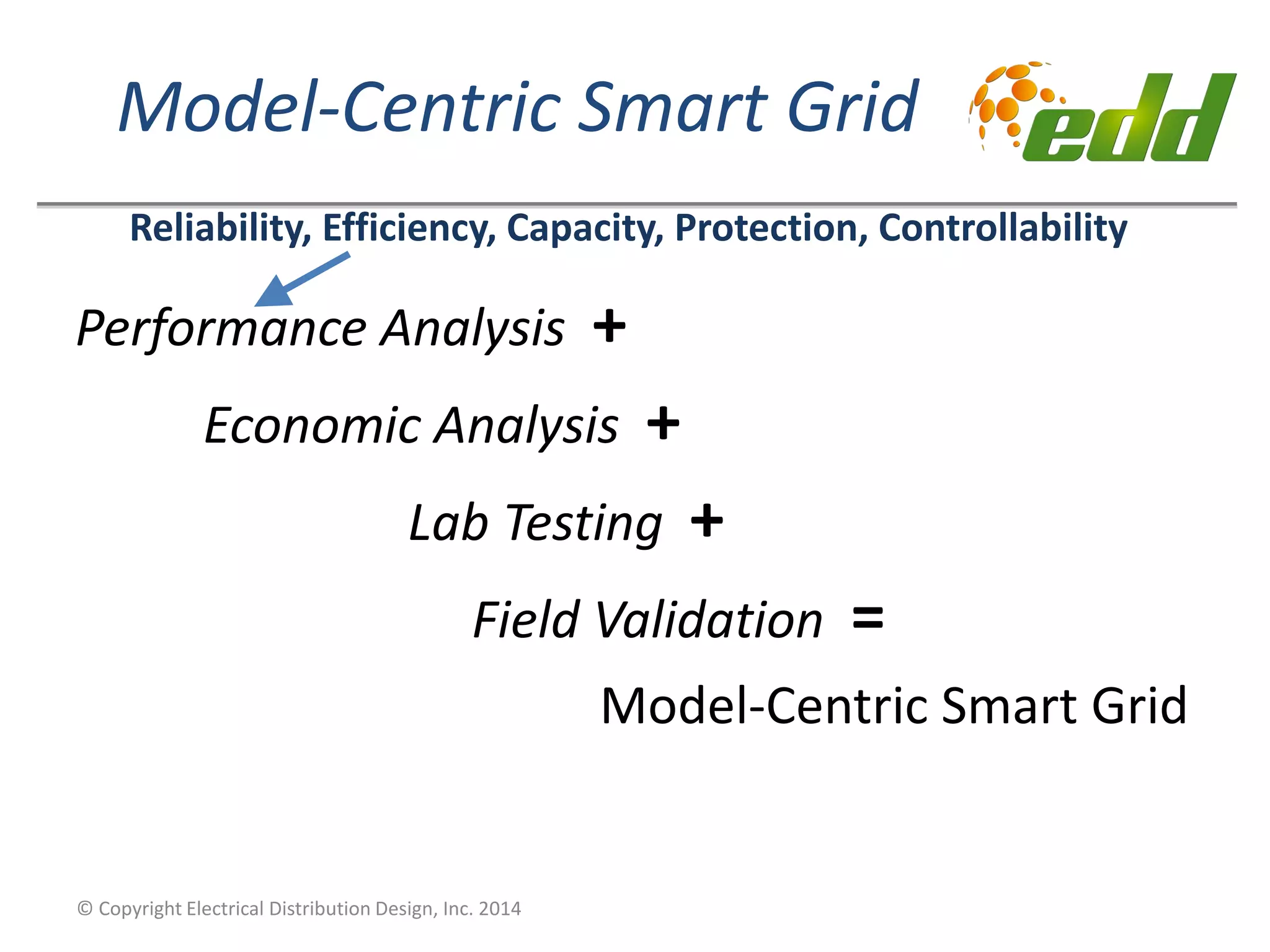 Model-Centric Smart Grid

edd

Reliability, Efficiency, Capacity, Protection, Controllability

Performance Analysis +

Economic Analysis +

Lab Testing +

Field Validation =

Model-Centric Smart Grid

© Copyright Electrical Distribution Design, Inc. 2014